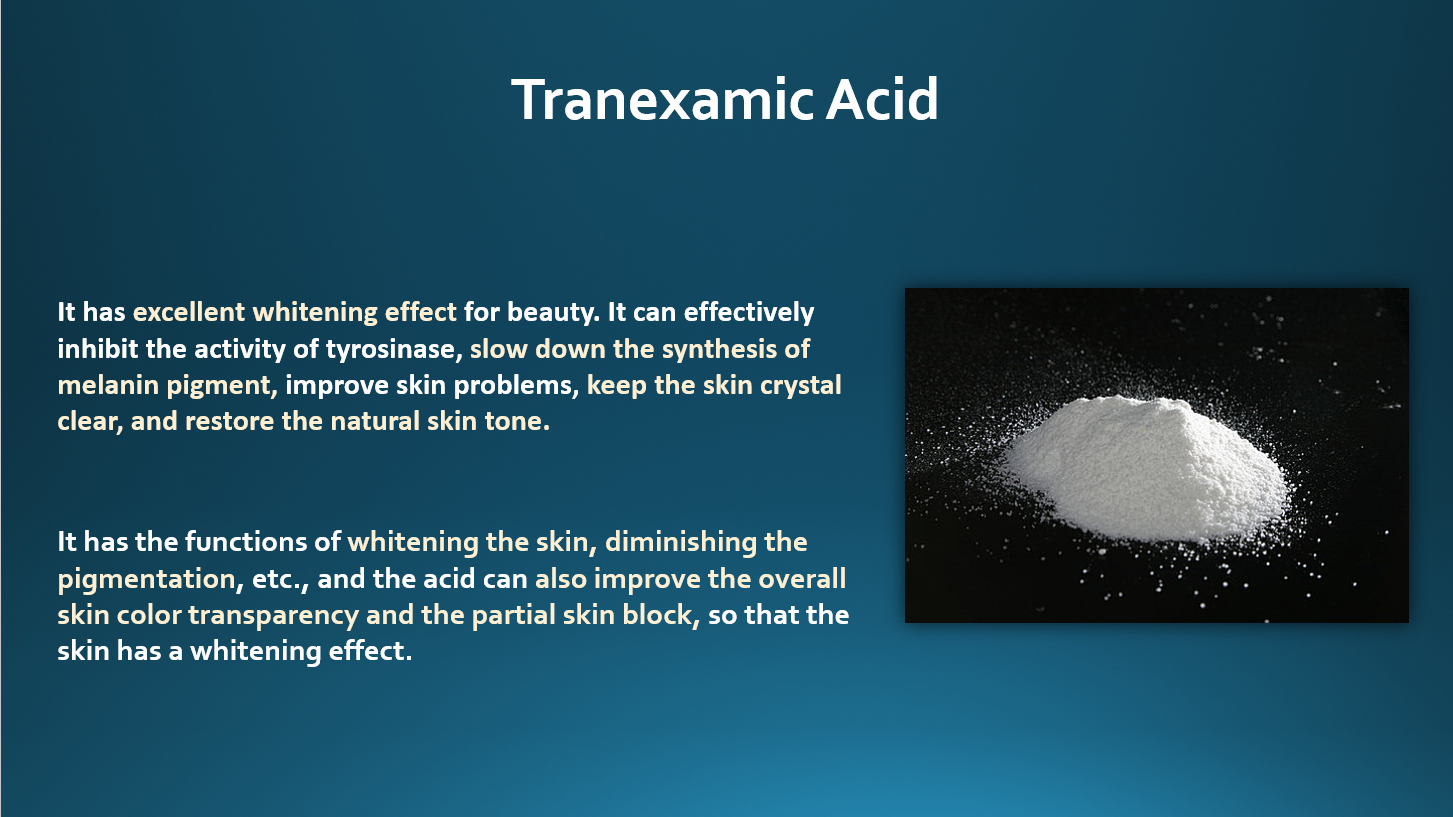 Tranexamic Acid

It has excellent whitening effect for beauty. It can effectively inhibit the activity of tyrosinase, slow down the synthesis of melanin pigment, improve skin problems, keep the skin crystal clear, and restore the natural skin tone.

It has the functions of whitening the skin, diminishing the pigmentation, etc., and the acid can also improve the overall skin color transparency and the partial skin block, so that the skin has a whitening effect.